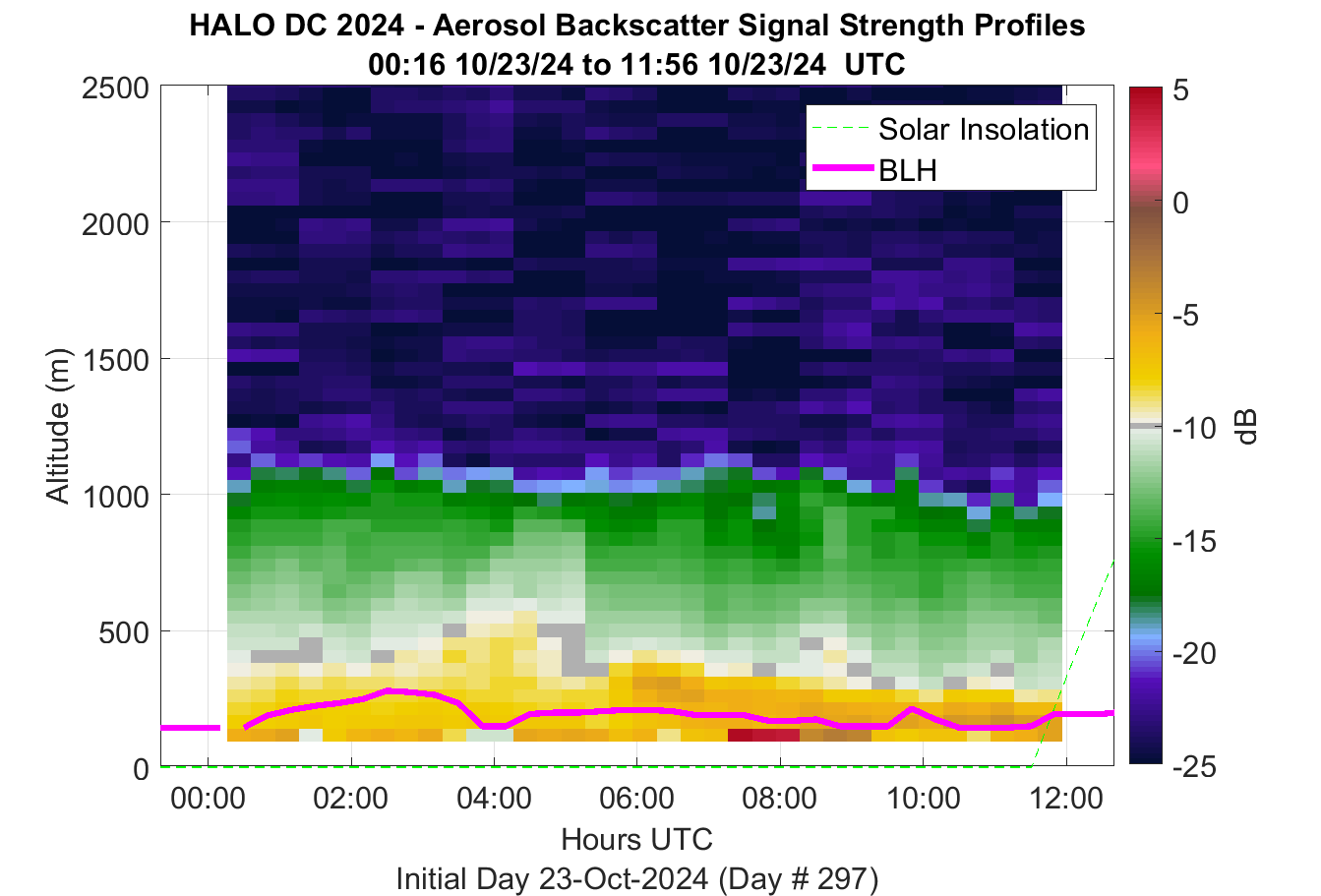 HALO DC 2024 - Aerosol Backscatter Signal Strength Profiles
00:16 10/23/24 to 11:56 10/23/24 UTC

Solar Insolation
BLH

Altitude (m)
2500
2000
1500
1000
500
0

00:00
02:00
04:00
06:00
08:00
10:00
12:00
Hours UTC
Initial Day 23-Oct-2024 (Day # 297)

5
0
-5
-10
-15
-20
-25
dB